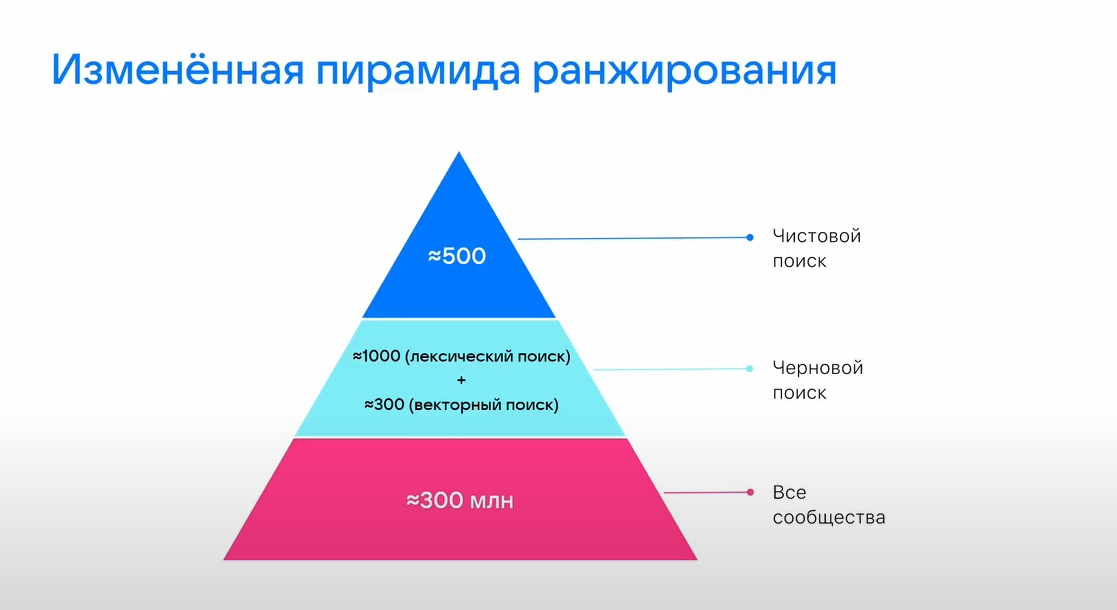 Изменённая пирамида ранжирования

≈500

Чистовой поиск

≈1000 (лексический поиск)
+
≈300 (векторный поиск)

Черновой поиск

≈300 млн

Все сообщества